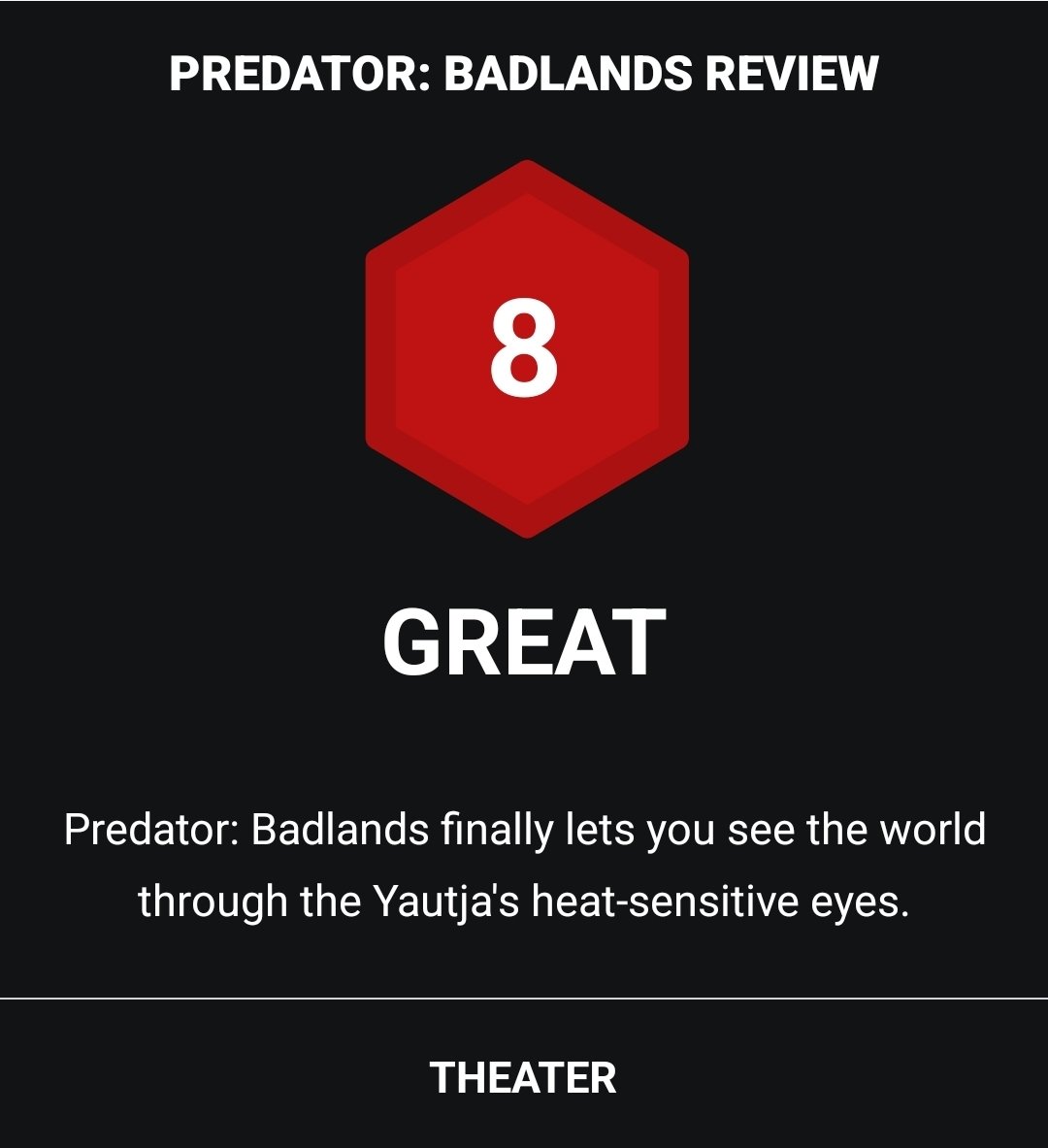 PREDATOR: BADLANDS REVIEW

8

GREAT

Predator: Badlands finally lets you see the world through the Yautja's heat-sensitive eyes.

THEATER